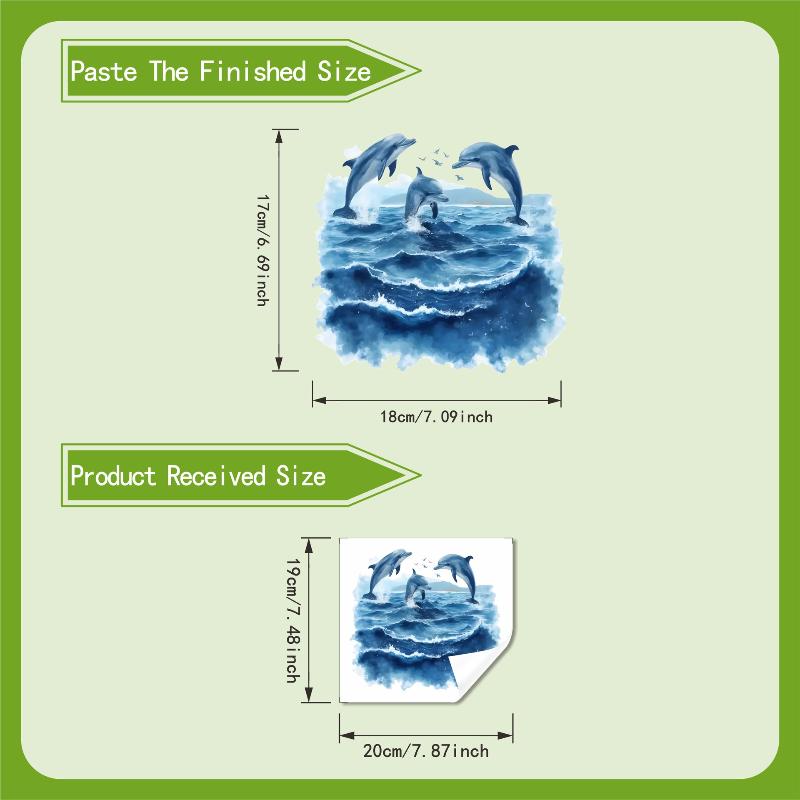 Paste The Finished Size

17cm/6.69inch

18cm/7.09inch

Product Received Size

19cm/7.48inch

20cm/7.87inch